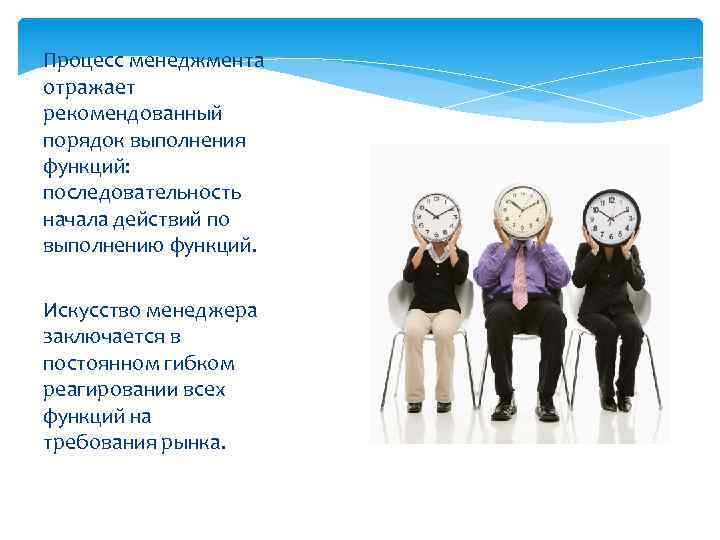 Процесс менеджмента отражает рекомендованный порядок выполнения функций: последовательность начала действий по выполнению функций.

Искусство менеджера заключается в постоянном гибком реагировании всех функций на требования рынка.